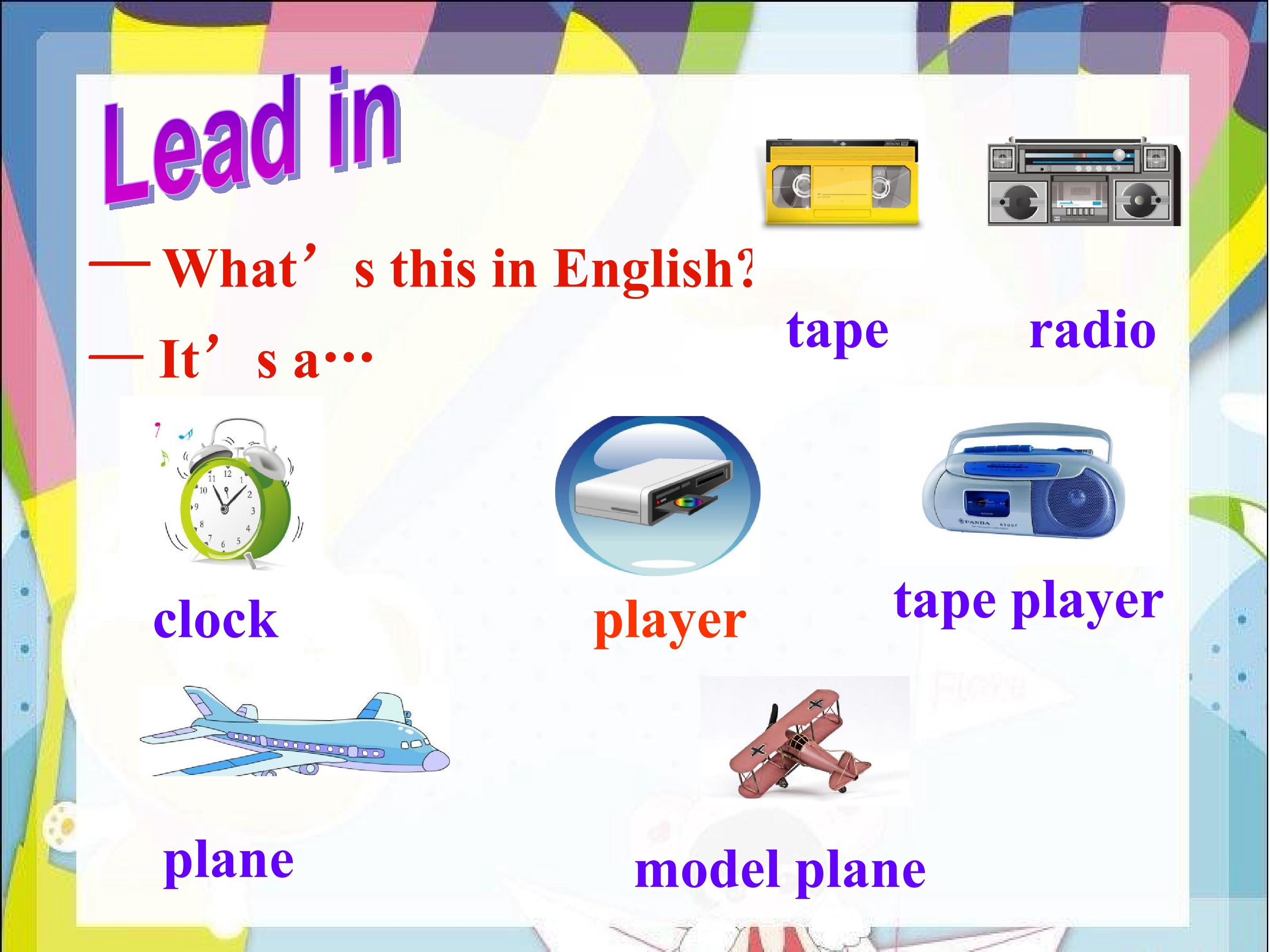 Lead in

— What’s this in English?

— It’s a…

tape

radio

clock

player

tape player

plane

model plane